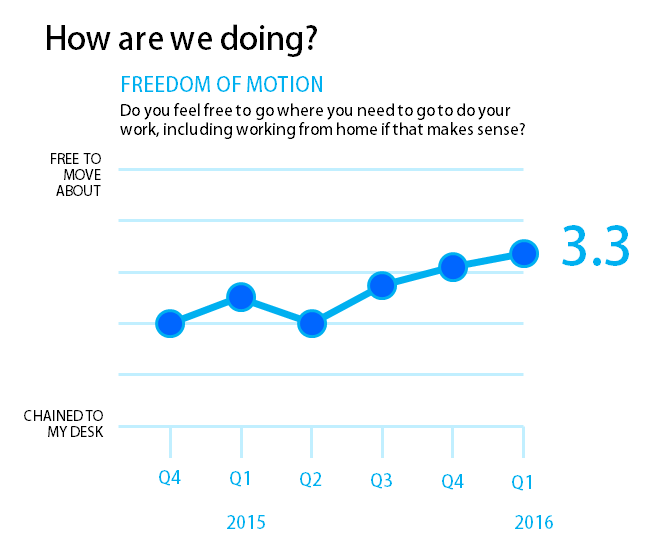 How are we doing?

FREEDOM OF MOTION

Do you feel free to go where you need to go to do your work, including working from home if that makes sense?

FREE TO MOVE ABOUT

3.3

CHAINED TO MY DESK

Q4 Q1 Q2 Q3 Q4 Q1

2015 2016